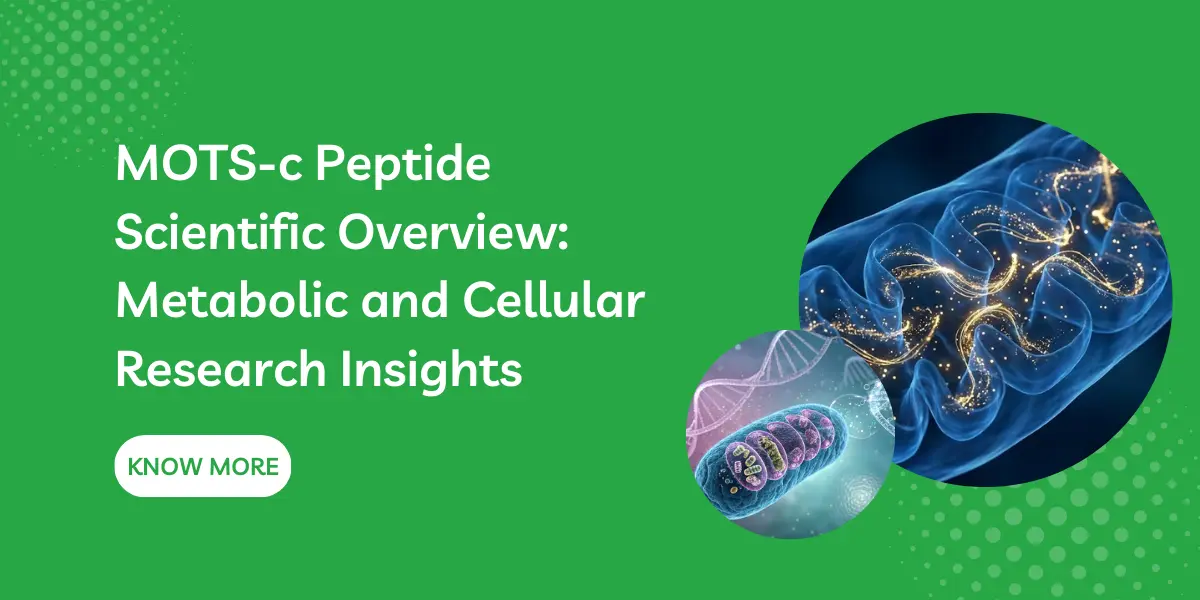 MOTS-c Peptide Scientific Overview: Metabolic and Cellular Research Insights

KNOW MORE